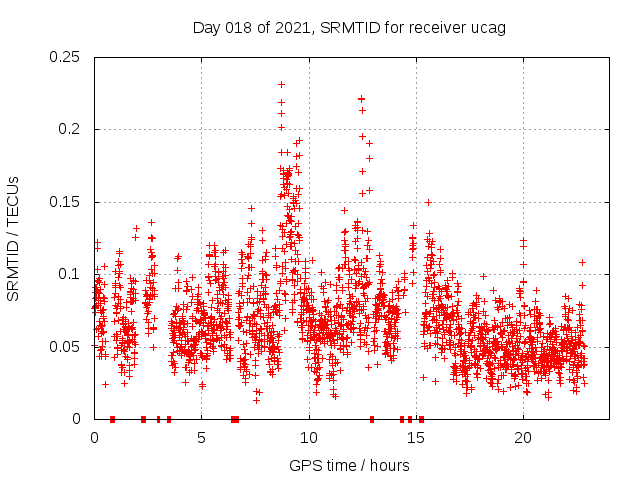 Day 018 of 2021, SRMTID for receiver ucag

SRMTID / TECUs

0.25
0.2
0.15
0.1
0.05
0

0
5
10
15
20

GPS time / hours